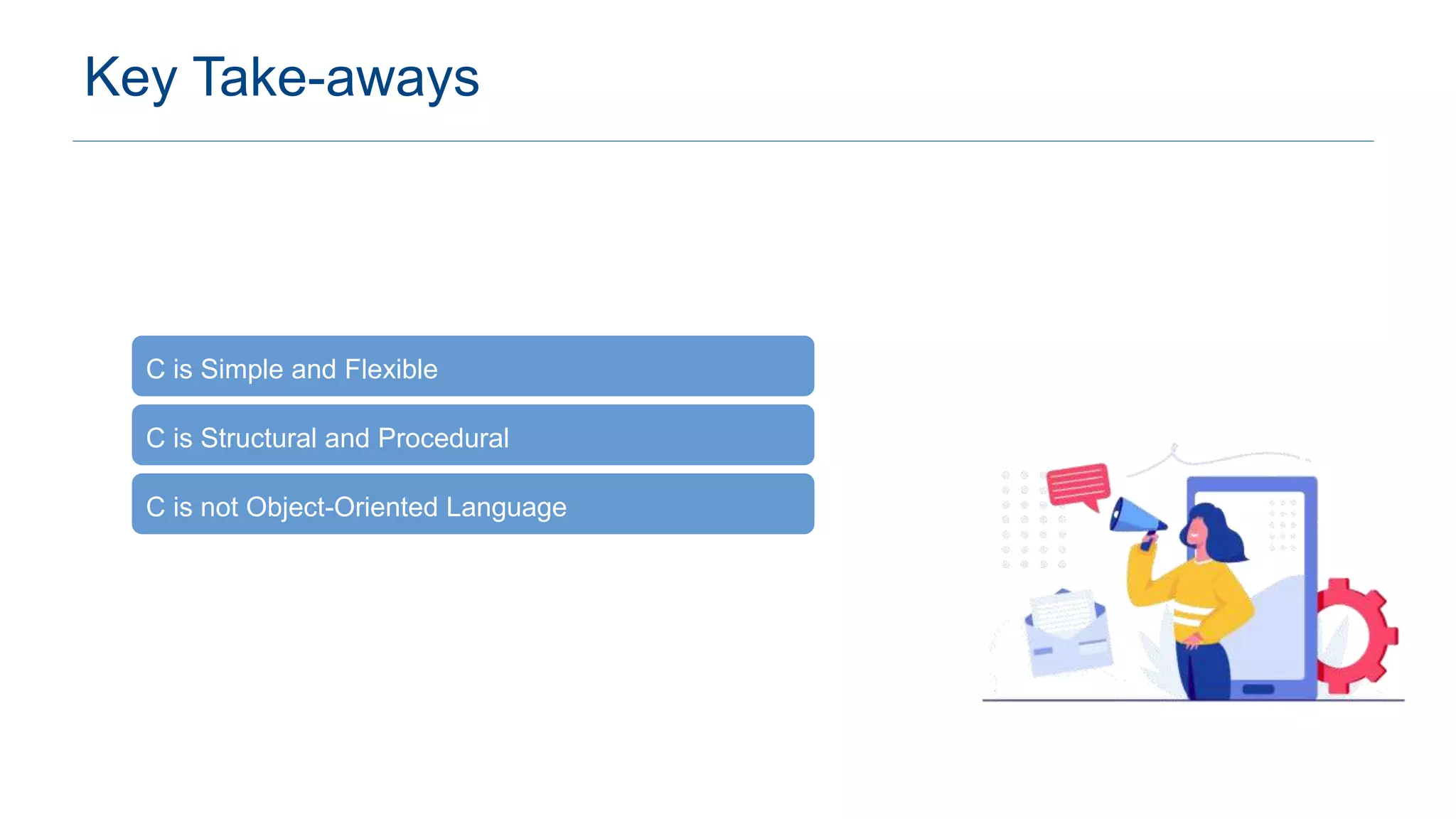 Key Take-aways

C is Simple and Flexible

C is Structural and Procedural

C is not Object-Oriented Language